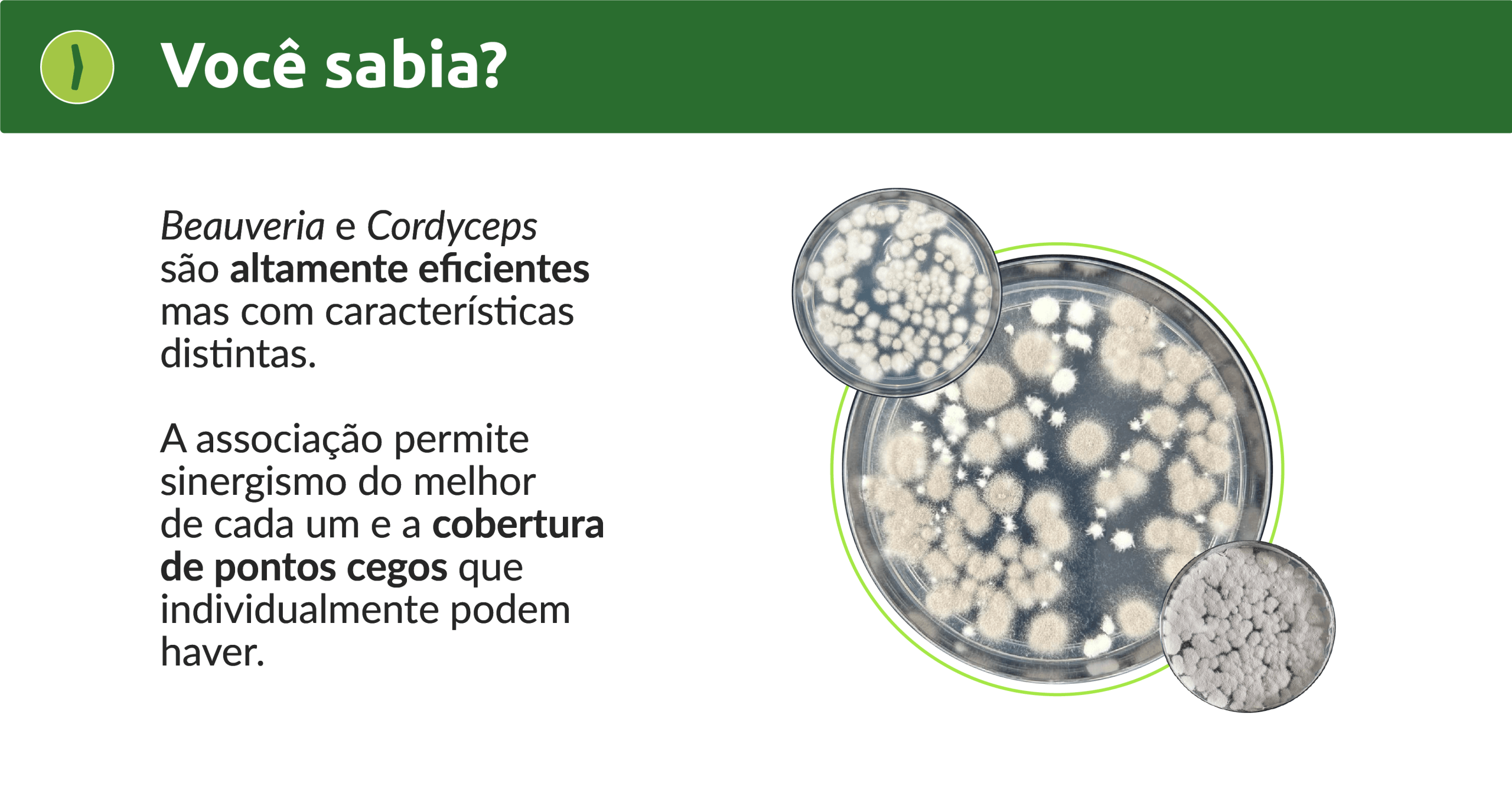 Você sabia?

Beauveria e Cordyceps são altamente eficientes mas com características distintas.

A associação permite sinergismo do melhor de cada um e a cobertura de pontos cegos que individualmente podem haver.